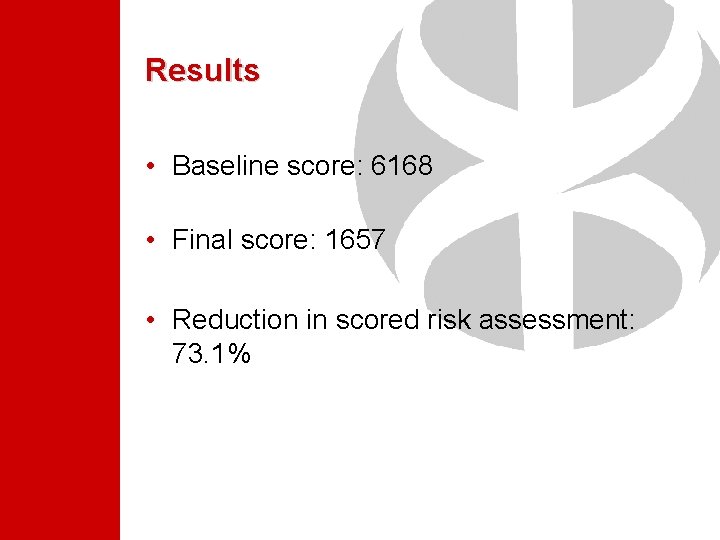 Results

• Baseline score: 6168

• Final score: 1657

• Reduction in scored risk assessment: 73.1%